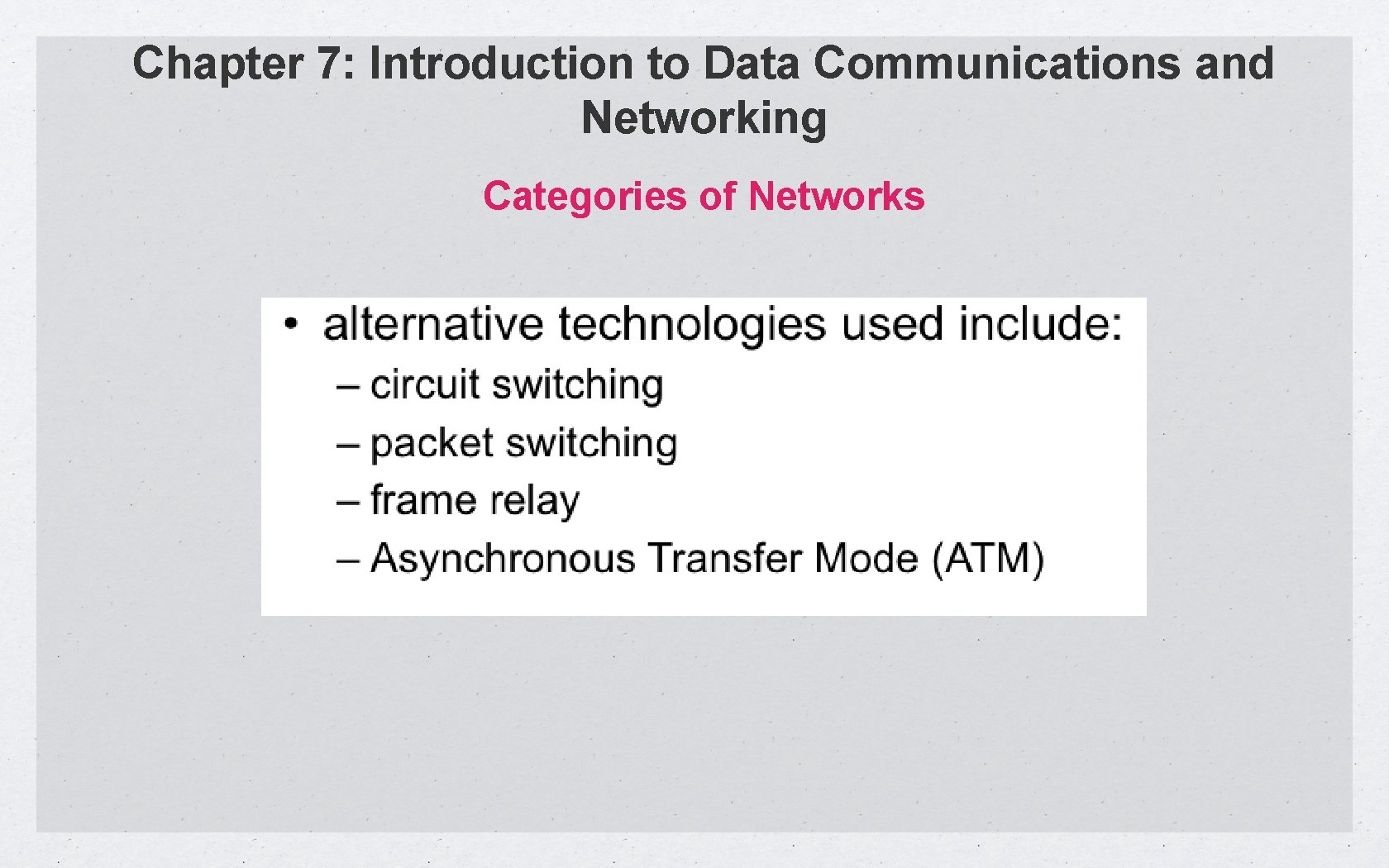 Chapter 7: Introduction to Data Communications and Networking

Categories of Networks

• alternative technologies used include:
– circuit switching
– packet switching
– frame relay
– Asynchronous Transfer Mode (ATM)